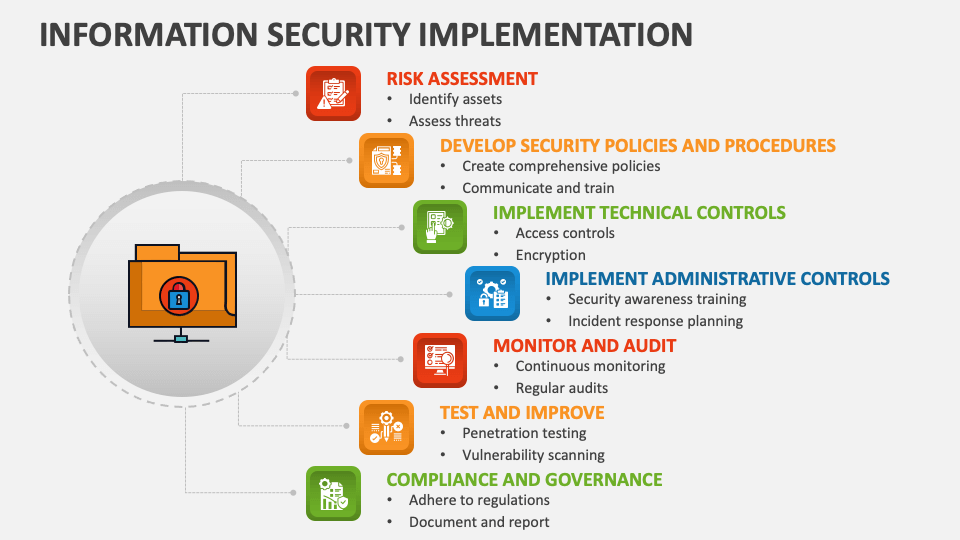 INFORMATION SECURITY IMPLEMENTATION

RISK ASSESSMENT
• Identify assets
• Assess threats

DEVELOP SECURITY POLICIES AND PROCEDURES
• Create comprehensive policies
• Communicate and train

IMPLEMENT TECHNICAL CONTROLS
• Access controls
• Encryption

IMPLEMENT ADMINISTRATIVE CONTROLS
• Security awareness training
• Incident response planning

MONITOR AND AUDIT
• Continuous monitoring
• Regular audits

TEST AND IMPROVE
• Penetration testing
• Vulnerability scanning

COMPLIANCE AND GOVERNANCE
• Adhere to regulations
• Document and report